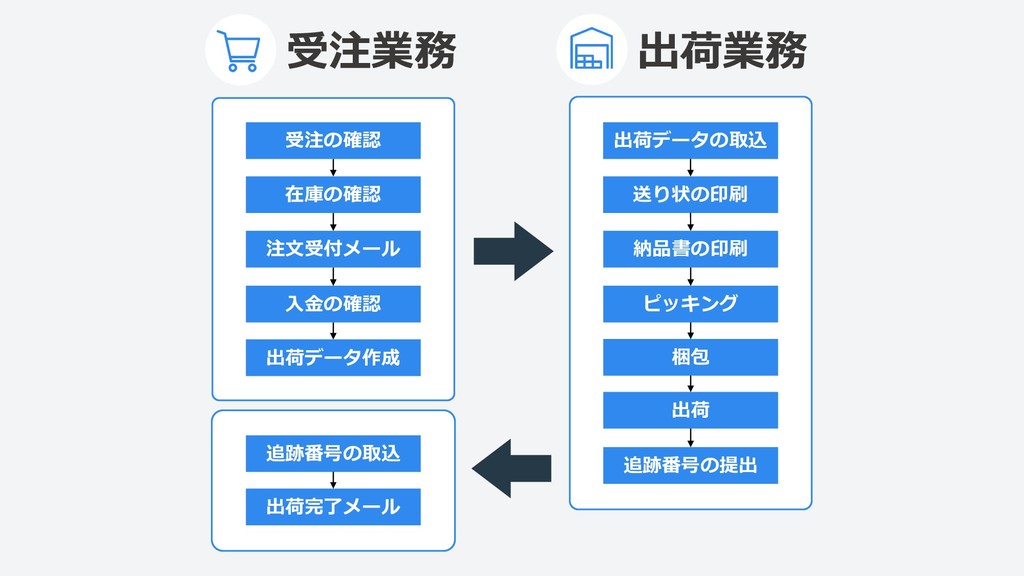 受注業務

受注の確認

在庫の確認

注文受付メール

入金の確認

出荷データ作成

追跡番号の取込

出荷完了メール

出荷業務

出荷データの取込

送り状の印刷

納品書の印刷

ピッキング

梱包

出荷

追跡番号の提出